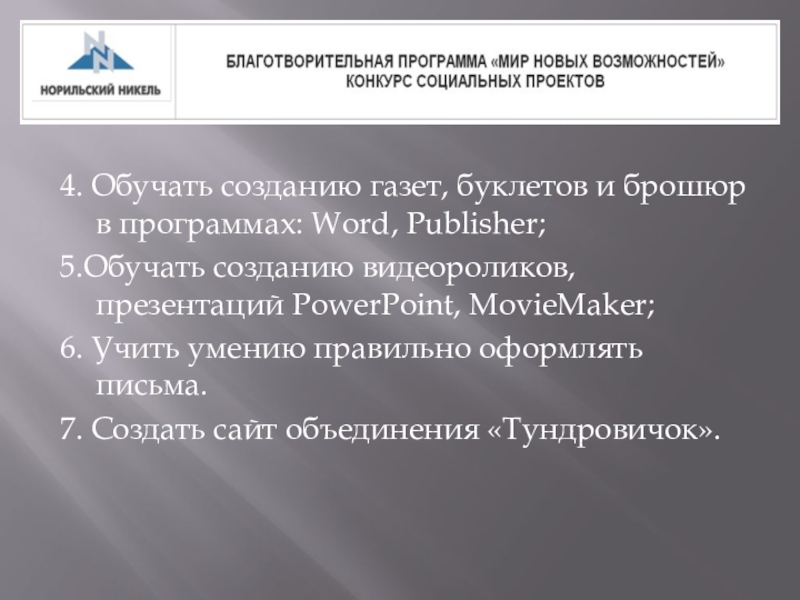 НОРИЛЬСКИЙ НИКЕЛЬ

БЛАГОТВОРИТЕЛЬНАЯ ПРОГРАММА «МИР НОВЫХ ВОЗМОЖНОСТЕЙ»
КОНКУРС СОЦИАЛЬНЫХ ПРОЕКТОВ

4. Обучать созданию газет, буклетов и брошюр в программах: Word, Publisher;

5.Обучать созданию видеороликов, презентаций PowerPoint, MovieMaker;

6. Учить умению правильно оформлять письма.

7. Создать сайт объединения «Тундровичок».